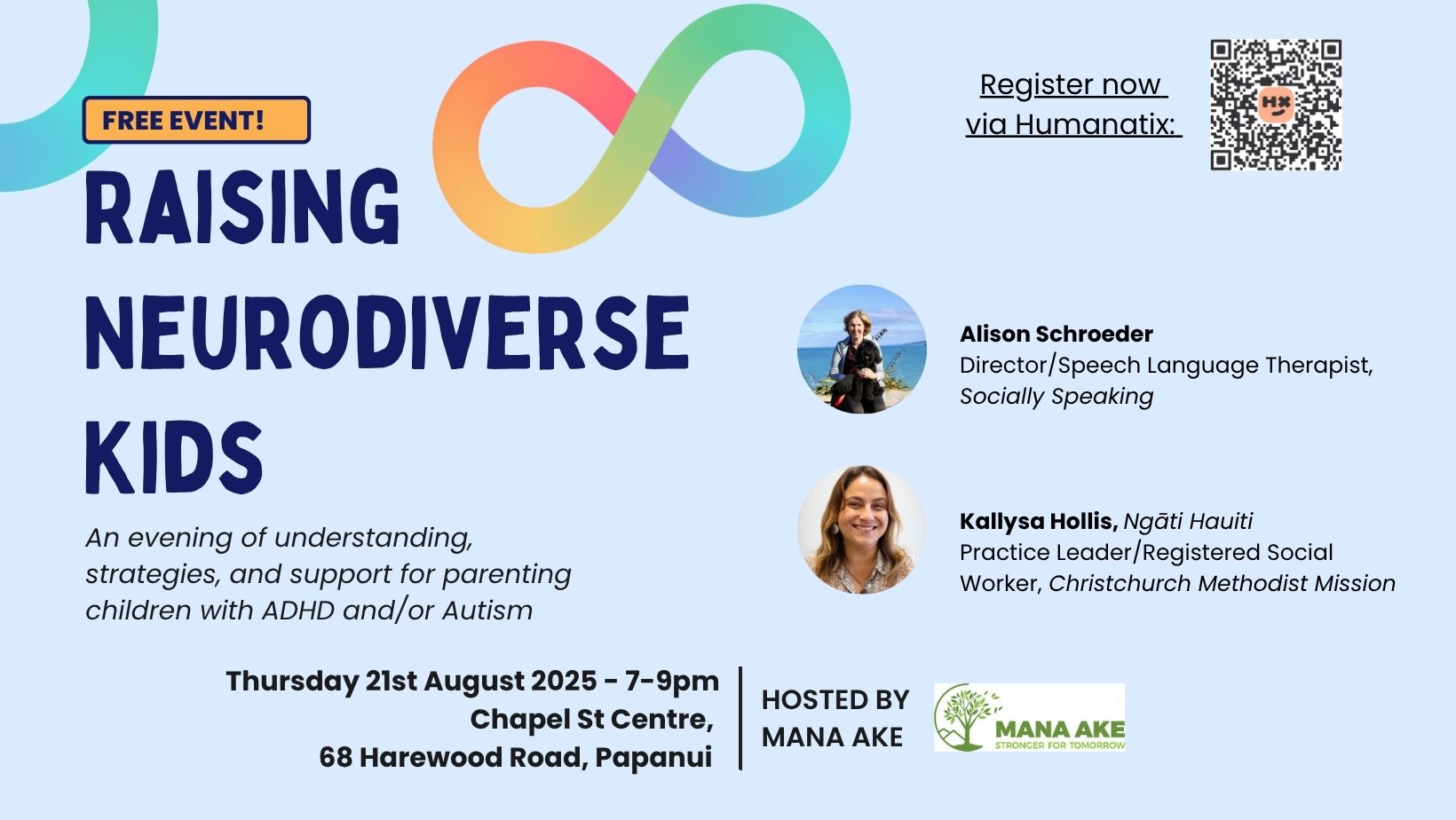 FREE EVENT!

RAISING NEURODIVERSE KIDS

An evening of understanding, strategies, and support for parenting children with ADHD and/or Autism

Register now via Humanatix:

HX

Alison Schroeder
Director/Speech Language Therapist, Socially Speaking

Kallysa Hollis, Ngāti Hauiti
Practice Leader/Registered Social Worker, Christchurch Methodist Mission

Thursday 21st August 2025 - 7-9pm
Chapel St Centre,
68 Harewood Road, Papanui

HOSTED BY MANA AKE

MANA AKE
STRONGER FOR TOMORROW